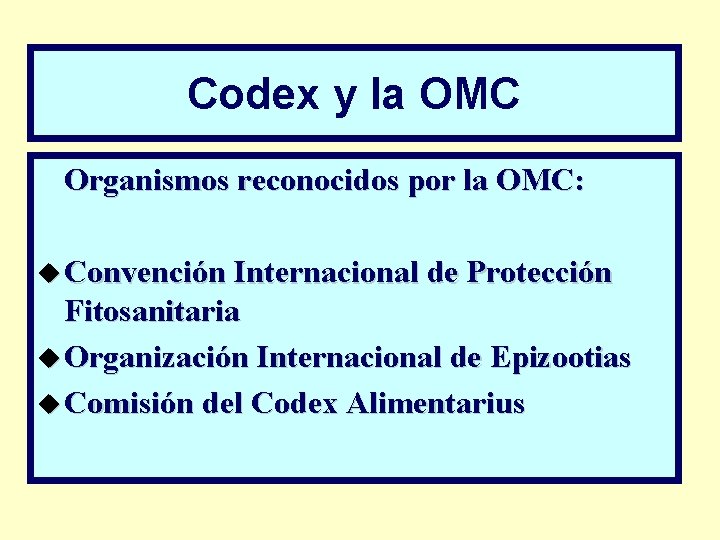 Codex y la OMC

Organismos reconocidos por la OMC:

◆ Convención Internacional de Protección Fitosanitaria
◆ Organización Internacional de Epizootias
◆ Comisión del Codex Alimentarius